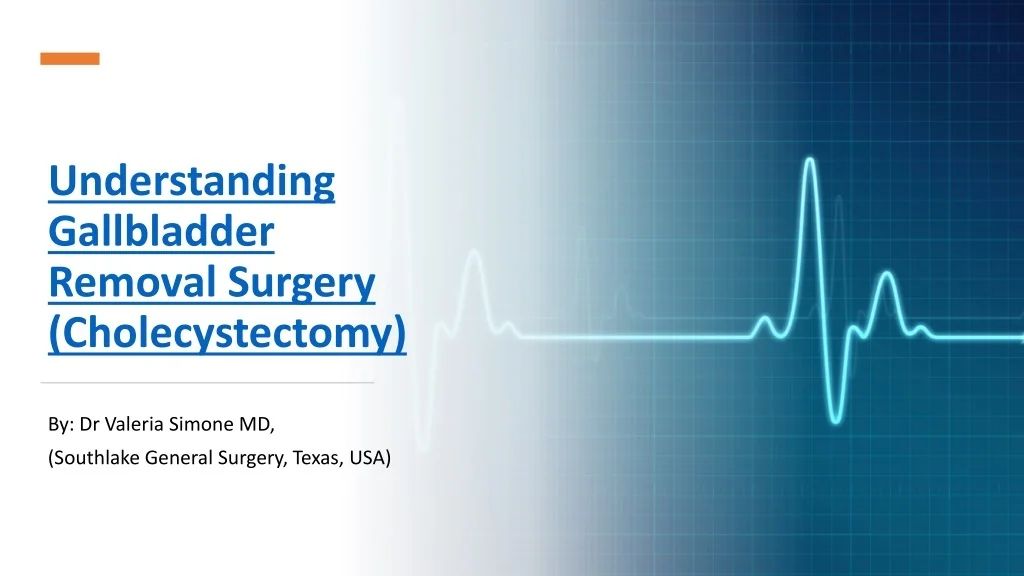 Understanding Gallbladder Removal Surgery (Cholecystectomy)

By: Dr Valeria Simone MD,

(Southlake General Surgery, Texas, USA)